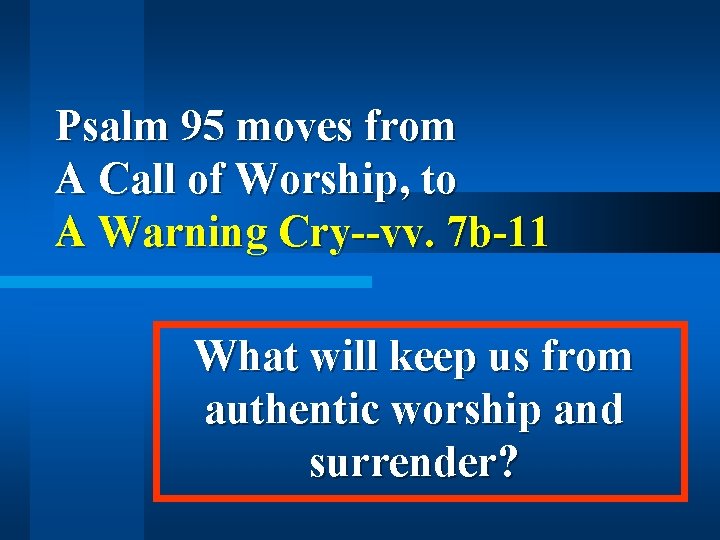 Psalm 95 moves from
A Call of Worship, to
A Warning Cry--vv. 7b-11

What will keep us from authentic worship and surrender?